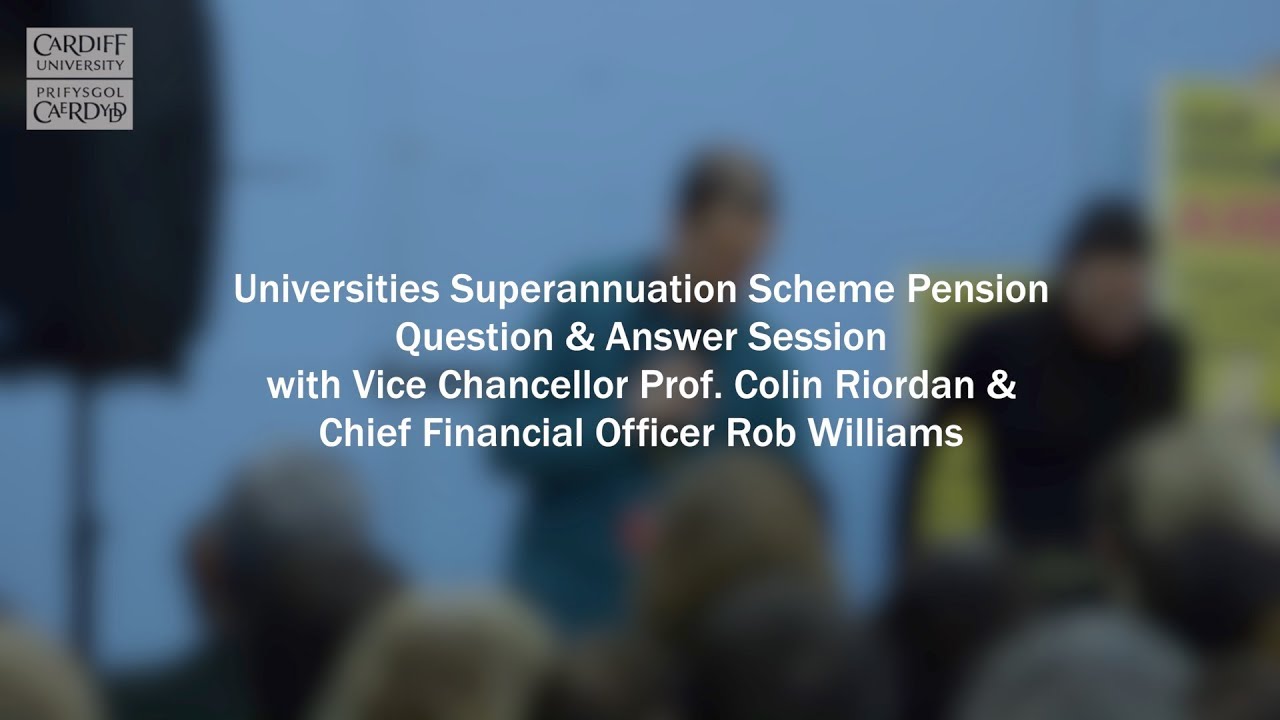 CARDIFF
UNIVERSITY
PRIFYSGOL
CAERDYDD

Universities Superannuation Scheme Pension
Question & Answer Session
with Vice Chancellor Prof. Colin Riordan &
Chief Financial Officer Rob Williams